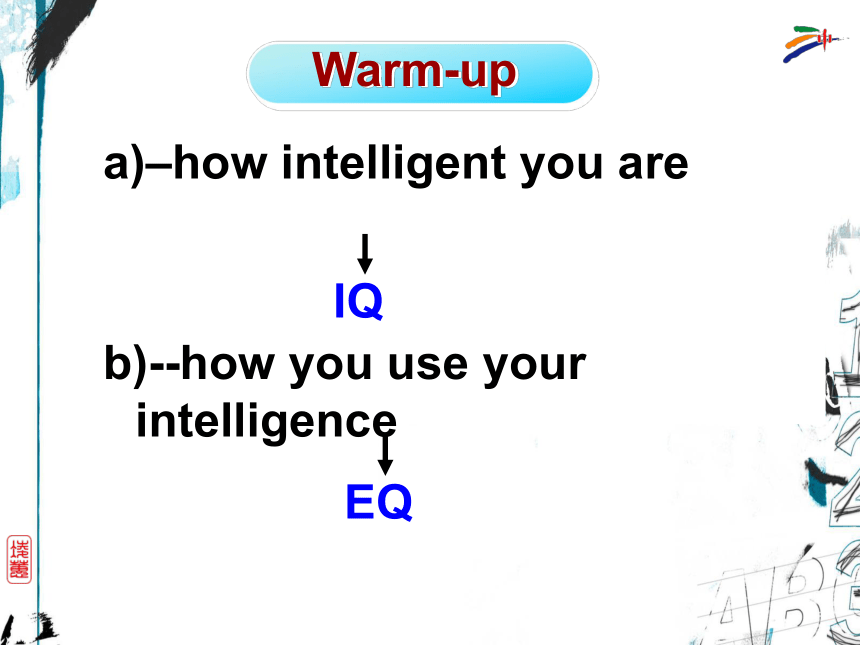 Warm-up

a)–how intelligent you are

IQ

b)--how you use your intelligence

EQ